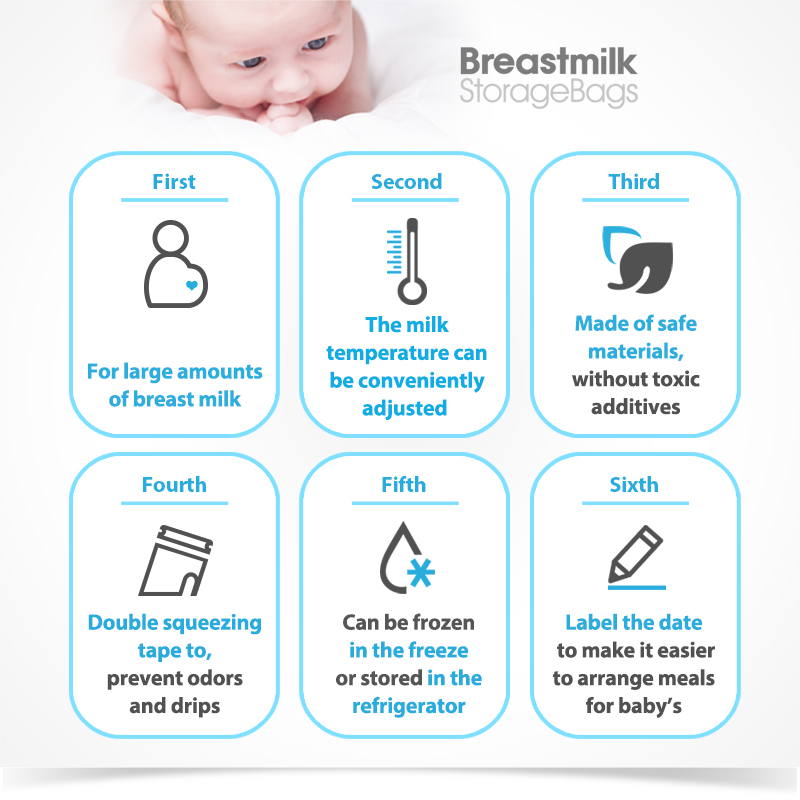 Breastmilk
StorageBags

First

For large amounts of breast milk

Second

The milk temperature can be conveniently adjusted

Third

Made of safe materials, without toxic additives

Fourth

Double squeezing tape to, prevent odors and drips

Fifth

Can be frozen in the freeze or stored in the refrigerator

Sixth

Label the date to make it easier to arrange meals for baby's